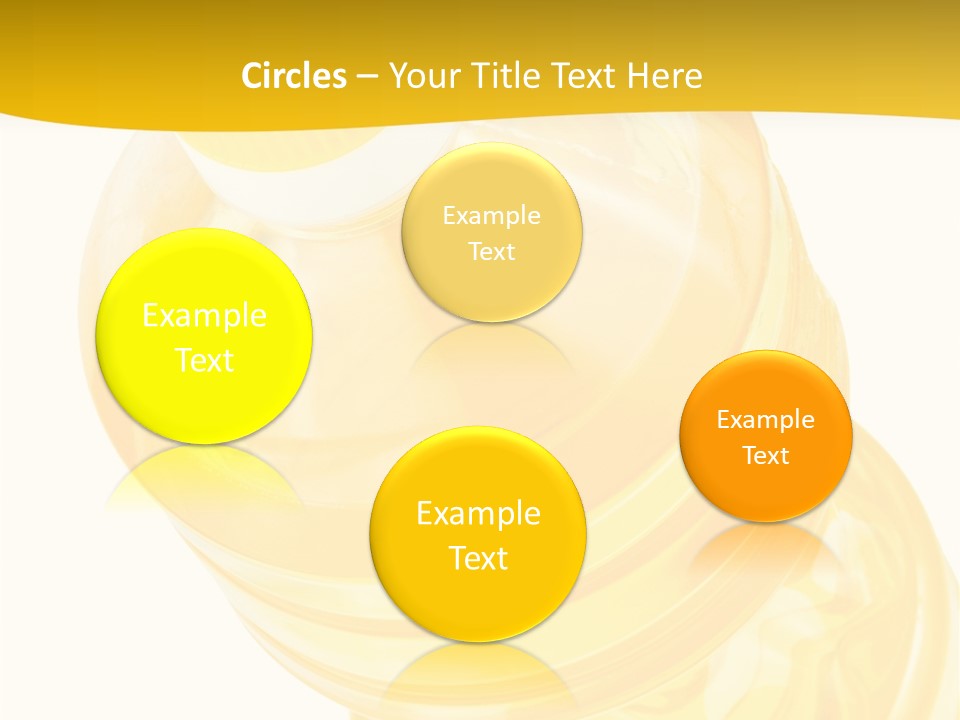 Circles – Your Title Text Here

Example Text

Example Text

Example Text

Example Text